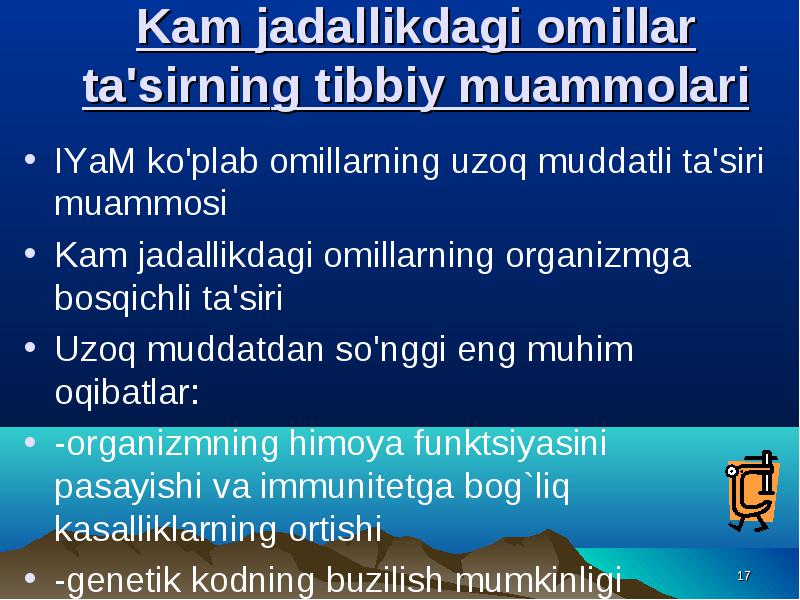 Kam jadallikdagi omillar ta'sirning tibbiy muammolari

• IYaM ko'plab omillarning uzoq muddatli ta'siri muammosi
• Kam jadallikdagi omillarning organizmga bosqichli ta'siri
• Uzoq muddatdan so'nggi eng muhim oqibatlar:
• -organizmning himoya funktsiyasini pasayishi va immunitetga bog`liq kasalliklarning ortishi
• -genetik kodning buzilish mumkinligi

17